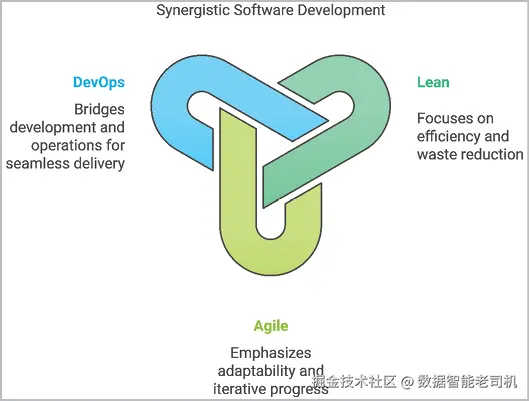 Synergistic Software Development

DevOps

Bridges development and operations for seamless delivery

Lean

Focuses on efficiency and waste reduction

Agile

Emphasizes adaptability and iterative progress

掘金技术社区 @ 数据智能老司机